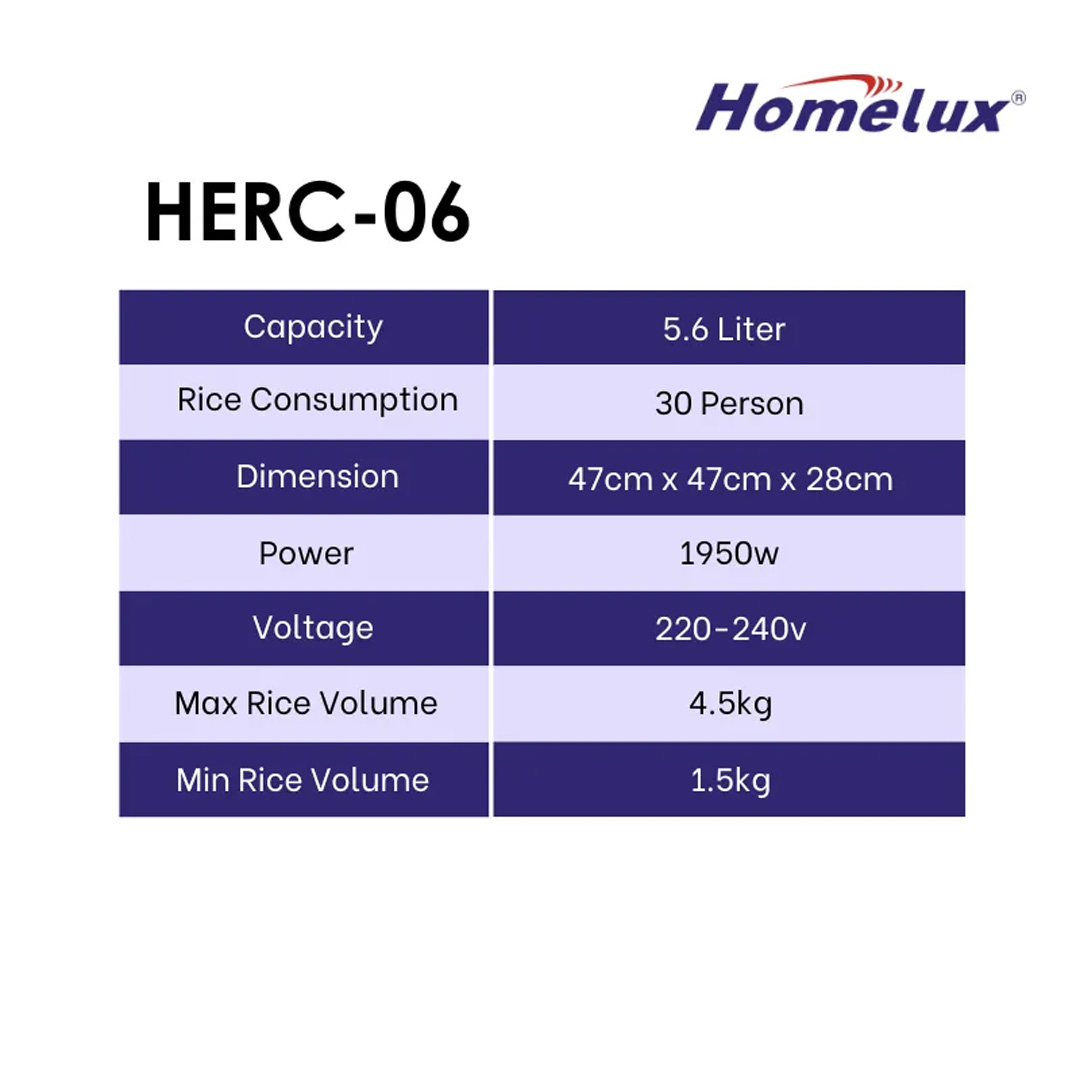 Homelux®

HERC-06

| Capacity | 5.6 Liter |
|---|---|
| Rice Consumption | 30 Person |
| Dimension | 47cm x 47cm x 28cm |
| Power | 1950w |
| Voltage | 220-240v |
| Max Rice Volume | 4.5kg |
| Min Rice Volume | 1.5kg |